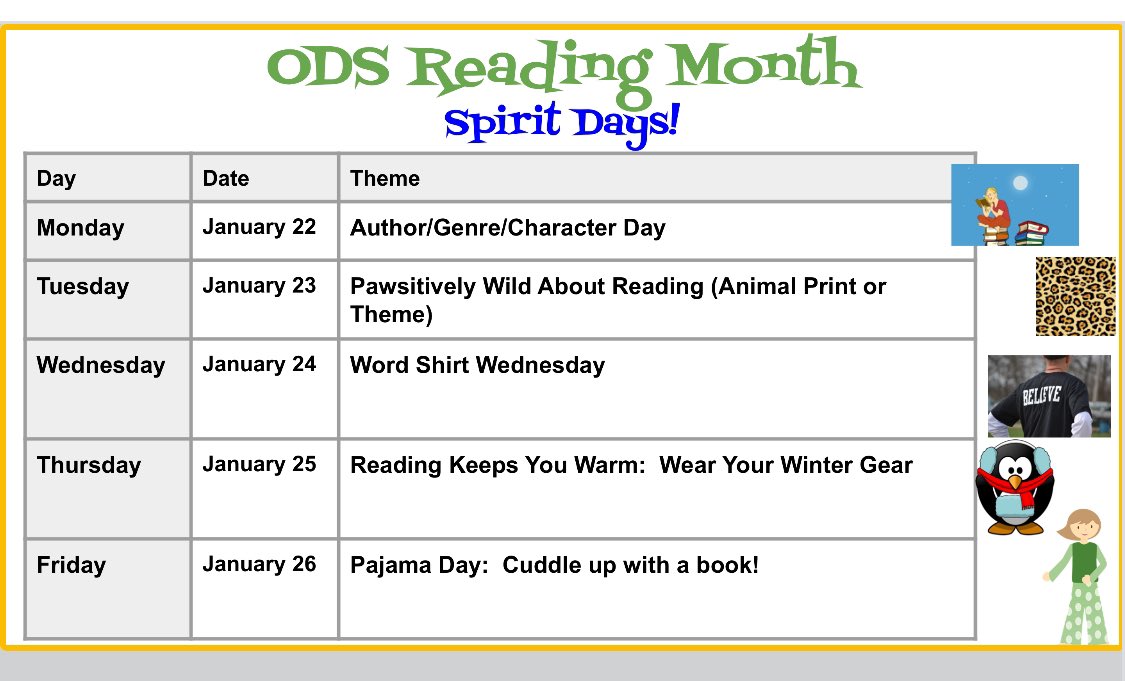 ODS Reading Month
Spirit Days!

| Day | Date | Theme |
|---|---|---|
| Monday | January 22 | Author/Genre/Character Day |
| Tuesday | January 23 | Pawsitively Wild About Reading (Animal Print or Theme) |
| Wednesday | January 24 | Word Shirt Wednesday |
| Thursday | January 25 | Reading Keeps You Warm:  Wear Your Winter Gear |
| Friday | January 26 | Pajama Day:  Cuddle up with a book! |

BELIEVE